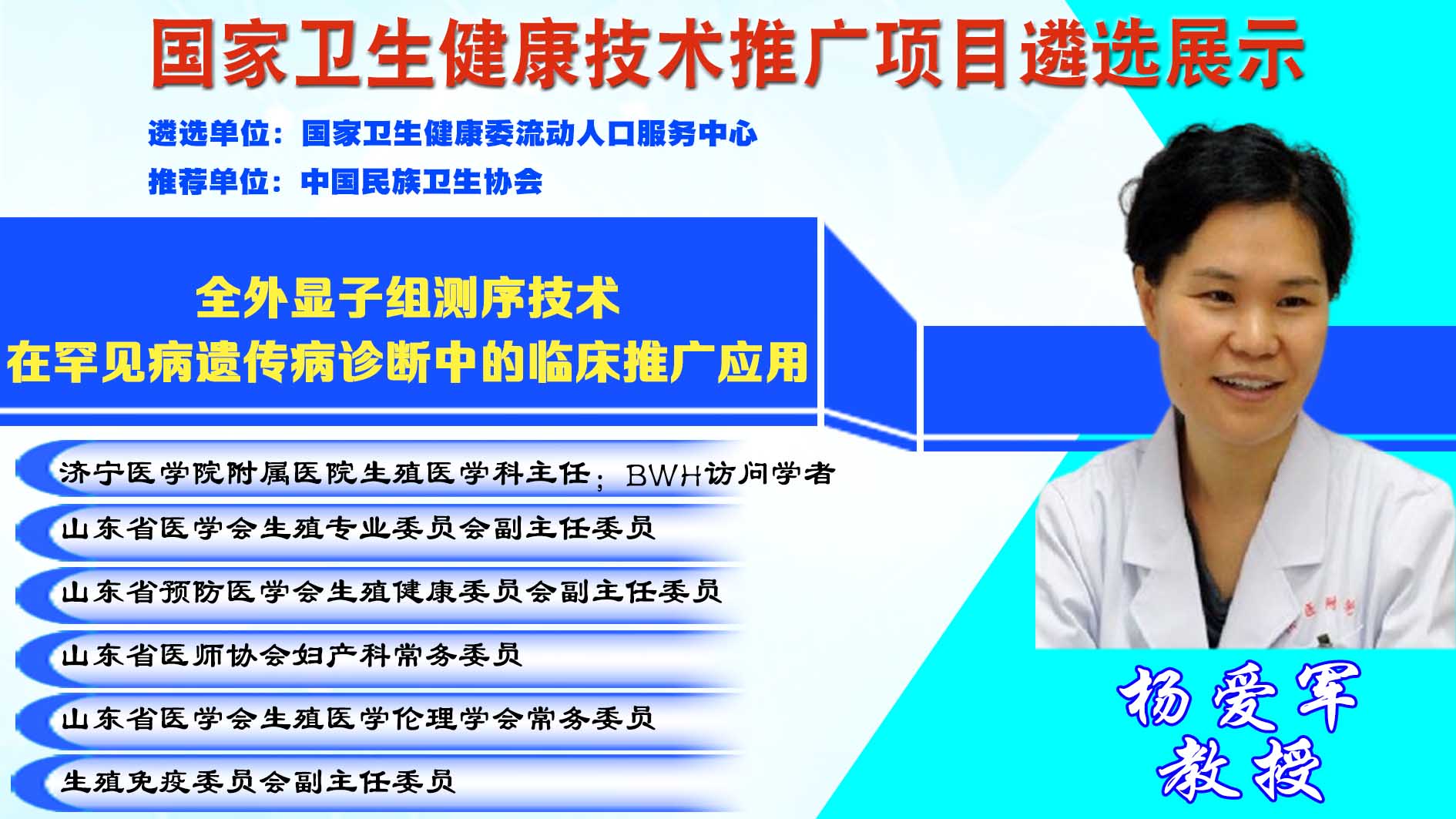 国家卫生健康技术推广项目遴选展示

遴选单位：国家卫生健康委流动人口服务中心
推荐单位：中国民族卫生协会

全外显子组测序技术
在罕见病遗传病诊断中的临床推广应用

济宁医学院附属医院生殖医学科主任；BWH访问学者

山东省医学会生殖专业委员会副主任委员

山东省预防医学会生殖健康委员会副主任委员

山东省医师协会妇产科常务委员

山东省医学会生殖医学伦理学会常务委员

生殖免疫委员会副主任委员

杨爱军
教授